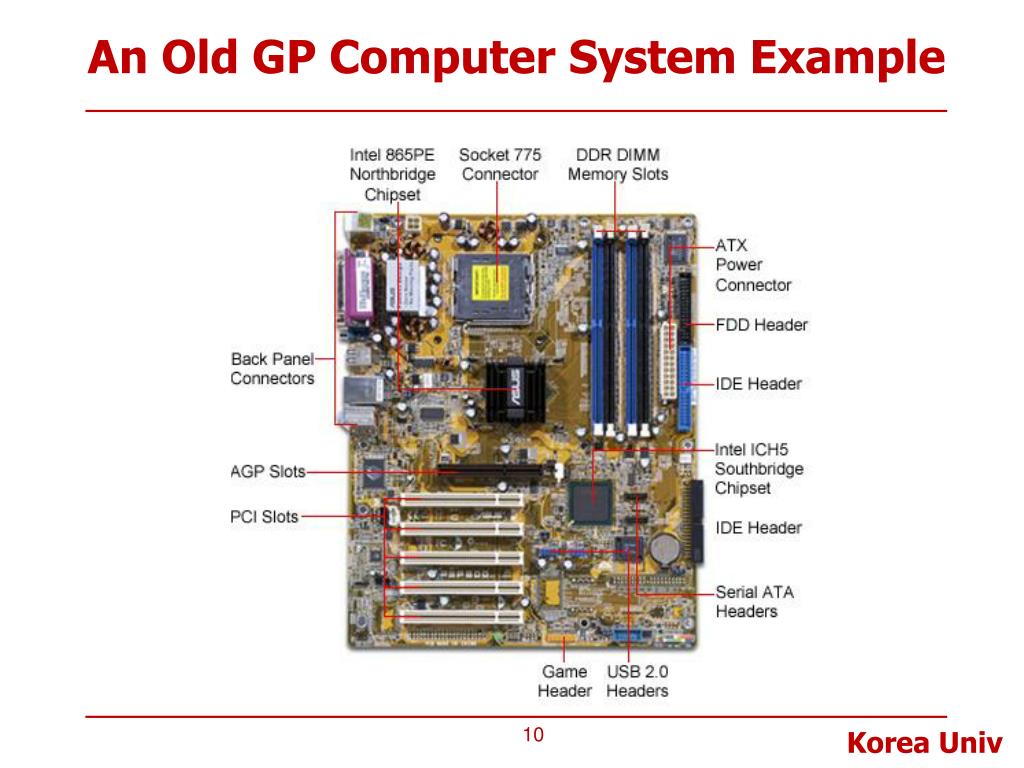 An Old GP Computer System Example

Intel 865PE Northbridge Chipset

Socket 775 Connector

DDR DIMM Memory Slots

ATX Power Connector

FDD Header

IDE Header

Back Panel Connectors

AGP Slots

PCI Slots

Intel ICH5 Southbridge Chipset

IDE Header

Serial ATA Headers

Game Header

USB 2.0 Headers

10

Korea Univ